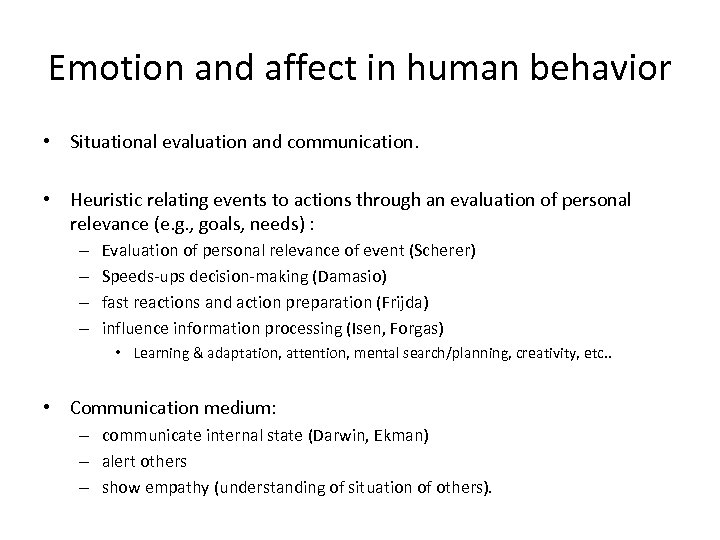 Emotion and affect in human behavior

• Situational evaluation and communication.

• Heuristic relating events to actions through an evaluation of personal relevance (e.g., goals, needs) :
  – Evaluation of personal relevance of event (Scherer)
  – Speeds-ups decision-making (Damasio)
  – fast reactions and action preparation (Frijda)
  – influence information processing (Isen, Forgas)
    • Learning & adaptation, attention, mental search/planning, creativity, etc..

• Communication medium:
  – communicate internal state (Darwin, Ekman)
  – alert others
  – show empathy (understanding of situation of others).